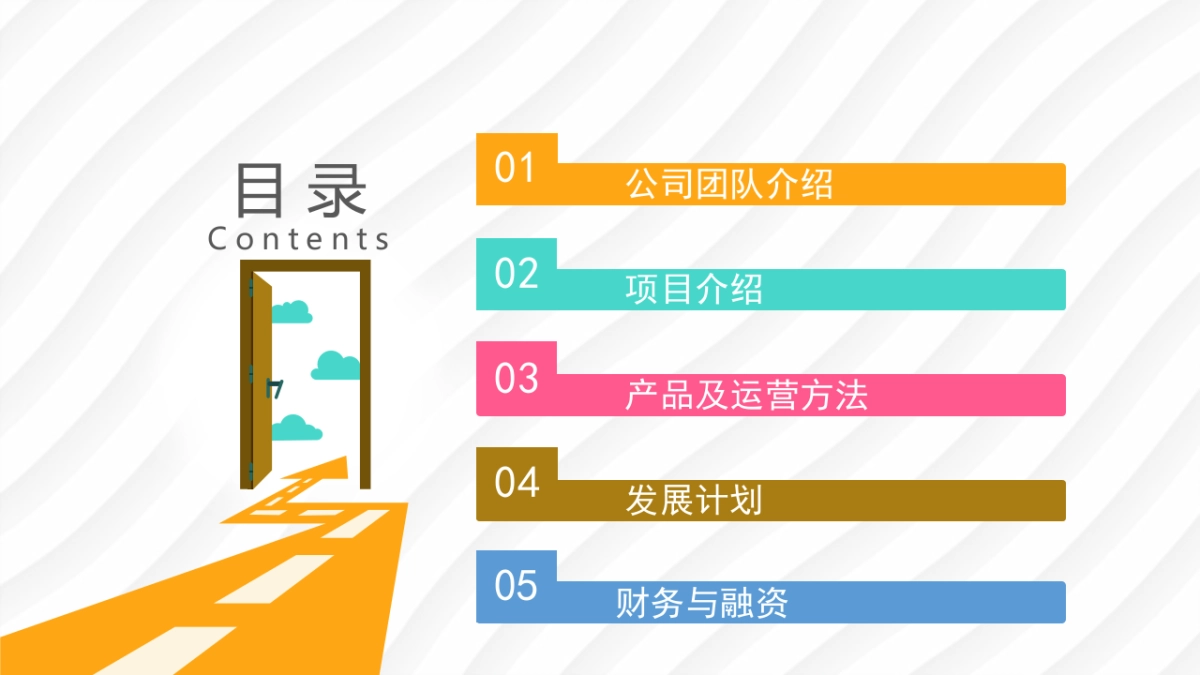 目录
Contents

01 公司团队介绍

02 项目介绍

03 产品及运营方法

04 发展计划

05 财务与融资